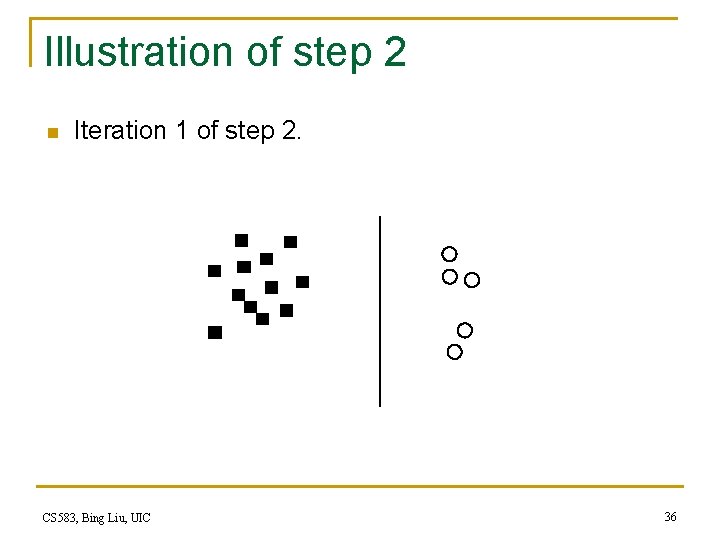 Illustration of step 2

Iteration 1 of step 2.

CS583, Bing Liu, UIC

36